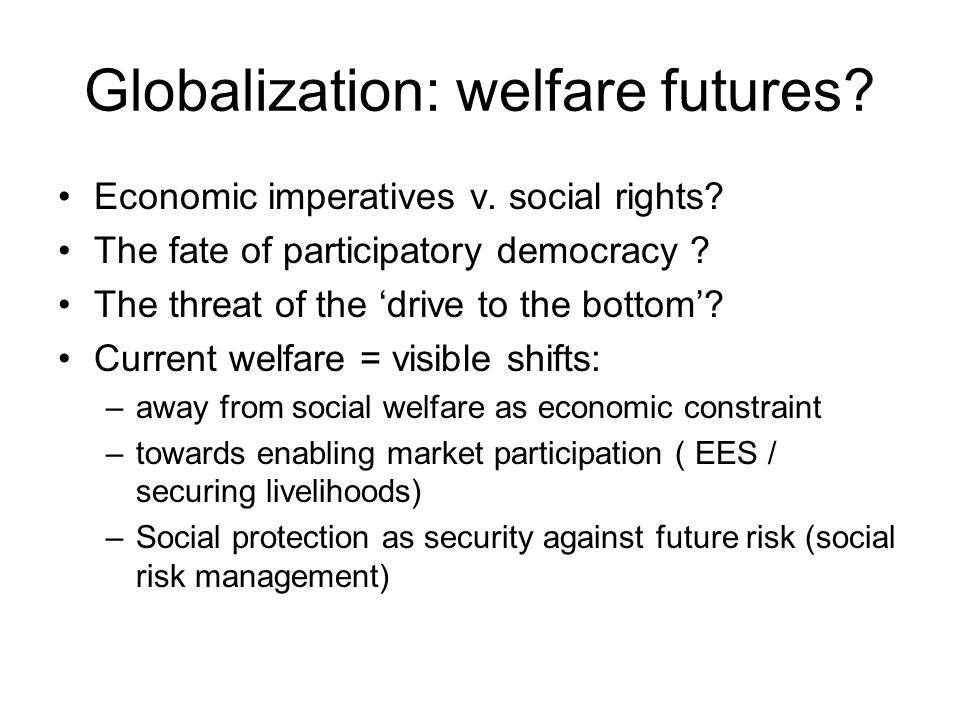 Globalization: welfare futures?

• Economic imperatives v. social rights?
• The fate of participatory democracy ?
• The threat of the ‘drive to the bottom’?
• Current welfare = visible shifts:
– away from social welfare as economic constraint
– towards enabling market participation ( EES / securing livelihoods)
– Social protection as security against future risk (social risk management)